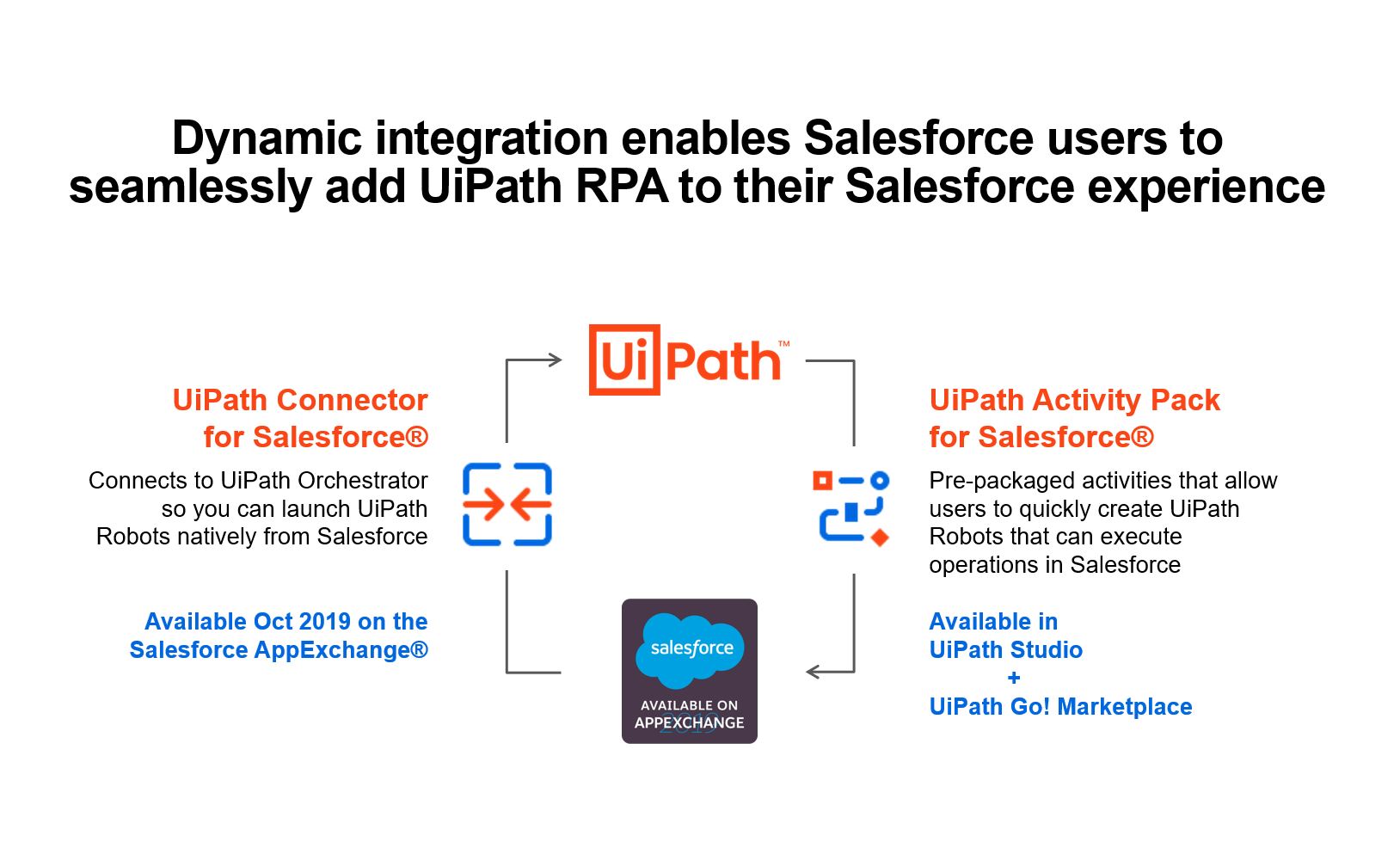 Dynamic integration enables Salesforce users to seamlessly add UiPath RPA to their Salesforce experience

UiPath™

UiPath Connector for Salesforce®

Connects to UiPath Orchestrator so you can launch UiPath Robots natively from Salesforce

Available Oct 2019 on the Salesforce AppExchange®

salesforce
AVAILABLE ON
APPEXCHANGE

UiPath Activity Pack for Salesforce®

Pre-packaged activities that allow users to quickly create UiPath Robots that can execute operations in Salesforce

Available in
UiPath Studio
+
UiPath Go! Marketplace